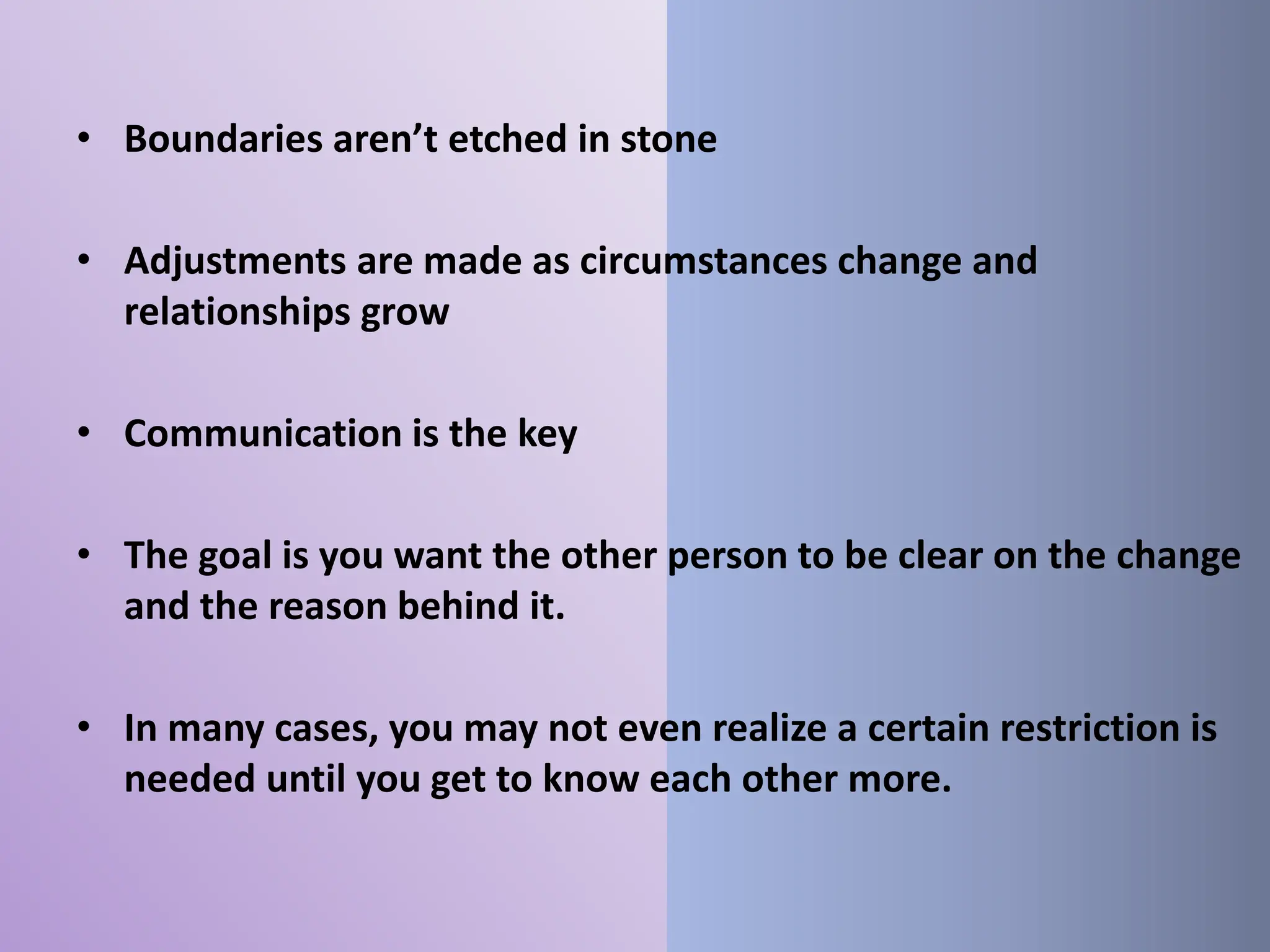 • Boundaries aren’t etched in stone

• Adjustments are made as circumstances change and relationships grow

• Communication is the key

• The goal is you want the other person to be clear on the change and the reason behind it.

• In many cases, you may not even realize a certain restriction is needed until you get to know each other more.